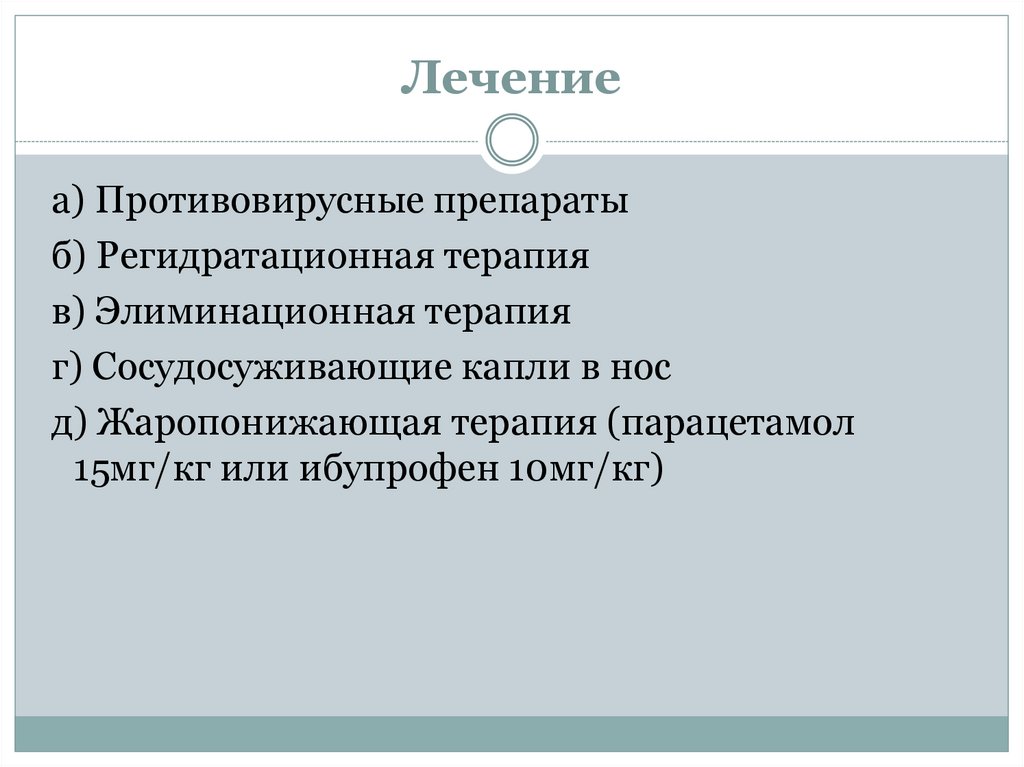 Лечение

а) Противовирусные препараты

б) Регидратационная терапия

в) Элиминационная терапия

г) Сосудосуживающие капли в нос

д) Жаропонижающая терапия (парацетамол 15мг/кг или ибупрофен 10мг/кг)